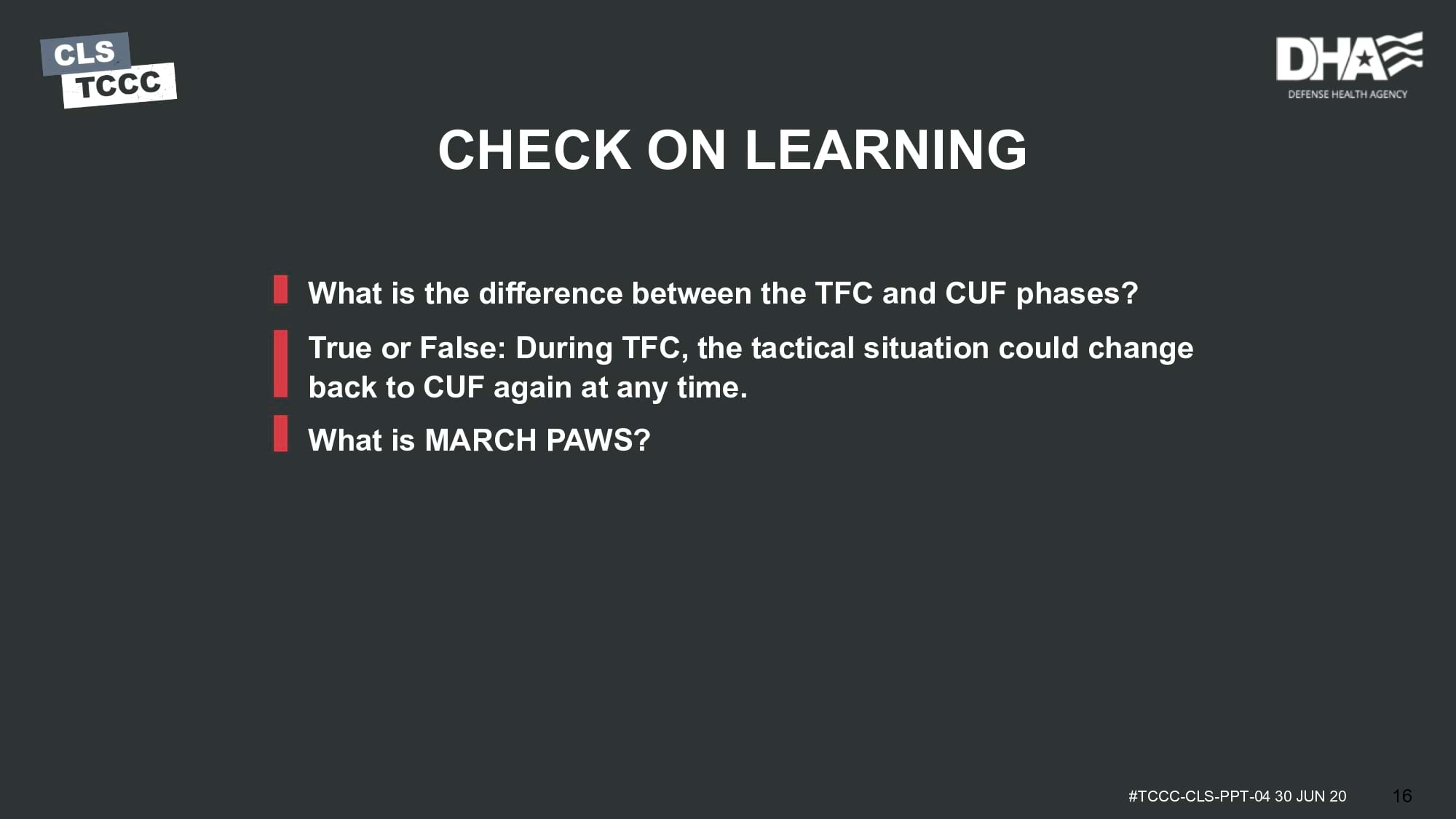 CLS
TCCC

DHA
DEFENSE HEALTH AGENCY

CHECK ON LEARNING

What is the difference between the TFC and CUF phases?

True or False: During TFC, the tactical situation could change back to CUF again at any time.

What is MARCH PAWS?

#TCCC-CLS-PPT-04 30 JUN 20 16